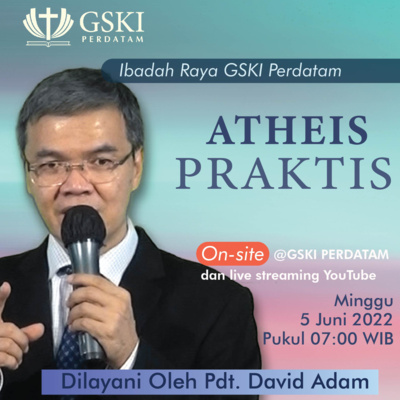 GSKI
PERDATAM

Ibadah Raya GSKI Perdatam

ATHEIS
PRAKTIS

On-site @GSKI PERDATAM
dan live streaming YouTube

Minggu
5 Juni 2022
Pukul 07:00 WIB

Dilayani Oleh Pdt. David Adam